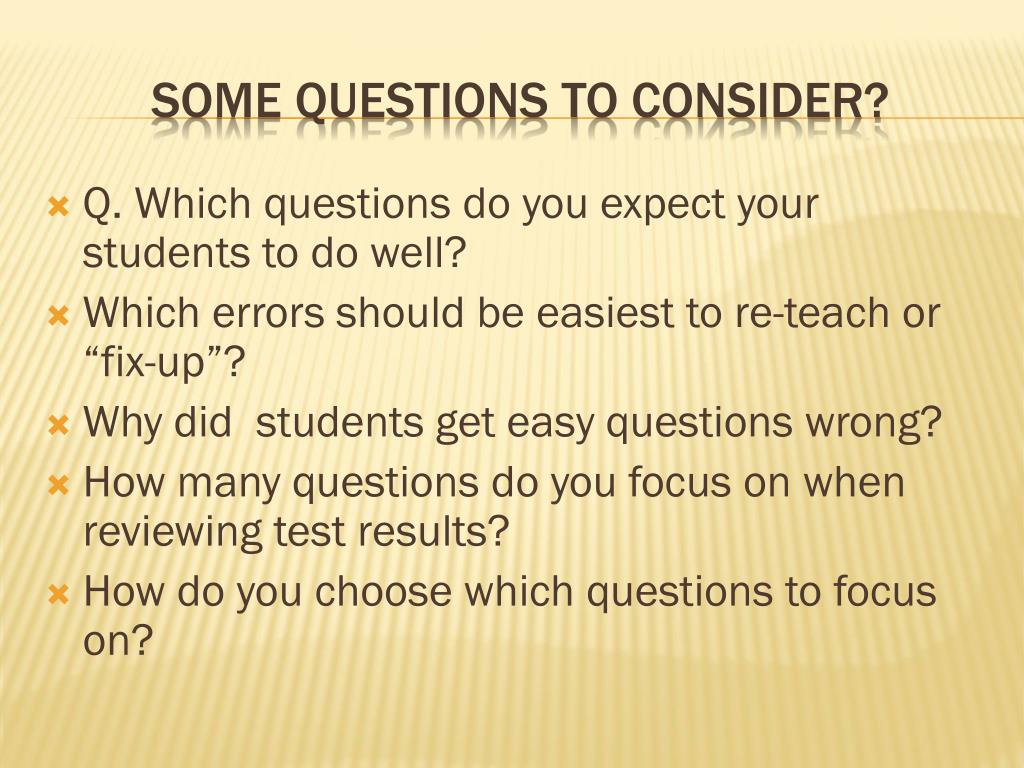 SOME QUESTIONS TO CONSIDER?

Q. Which questions do you expect your students to do well?

Which errors should be easiest to re-teach or “fix-up”?

Why did students get easy questions wrong?

How many questions do you focus on when reviewing test results?

How do you choose which questions to focus on?